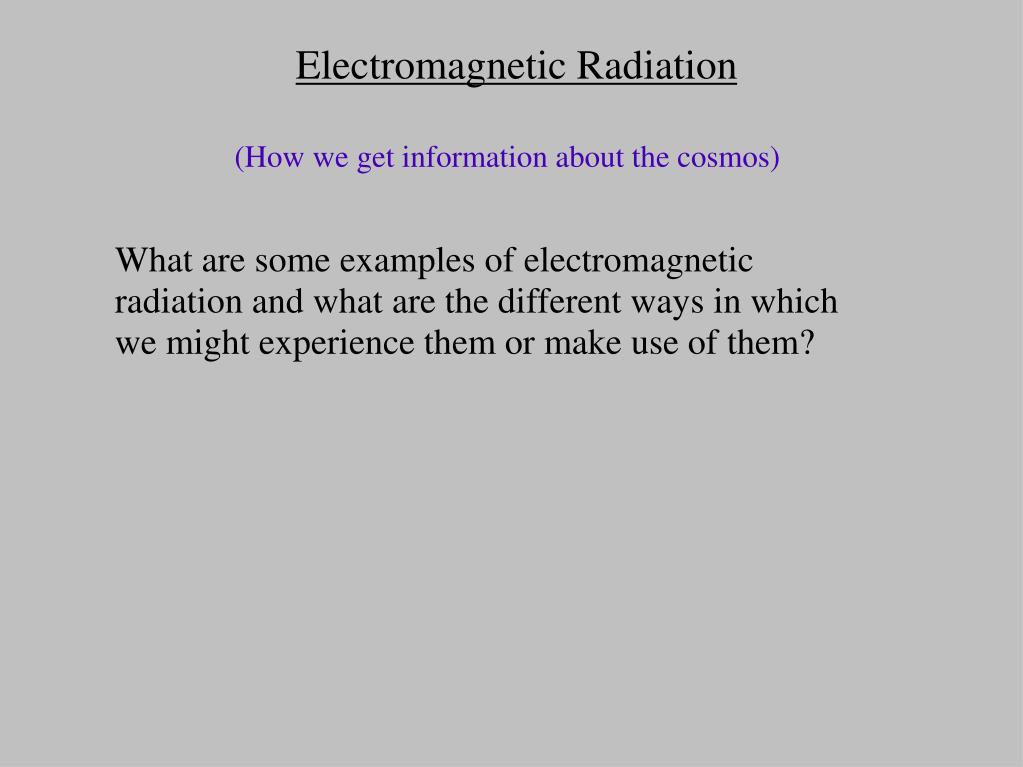 Electromagnetic Radiation

(How we get information about the cosmos)

What are some examples of electromagnetic radiation and what are the different ways in which we might experience them or make use of them?